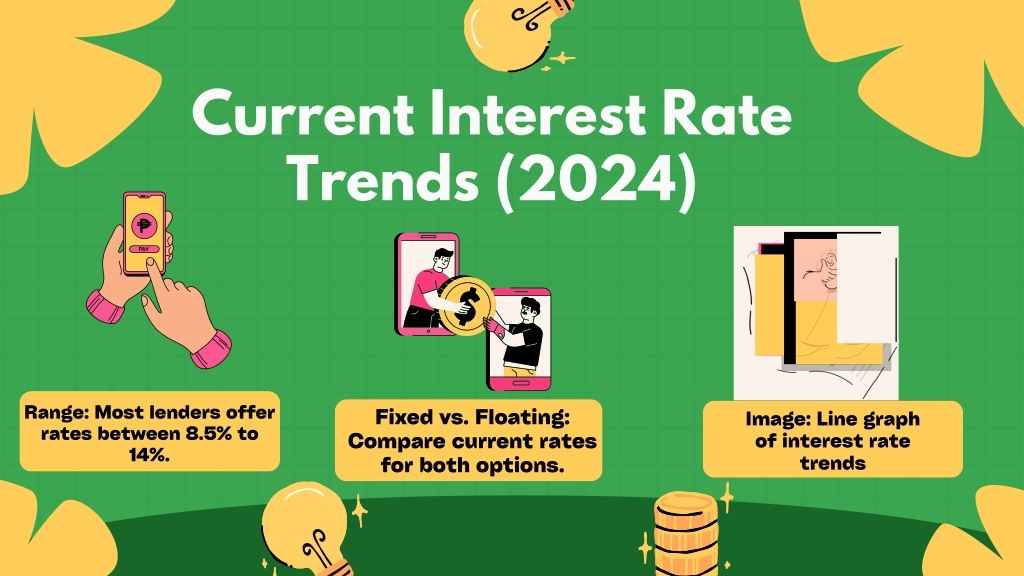 Current Interest Rate Trends (2024)

PAY

Range: Most lenders offer rates between 8.5% to 14%.

Fixed vs. Floating: Compare current rates for both options.

Image: Line graph of interest rate trends